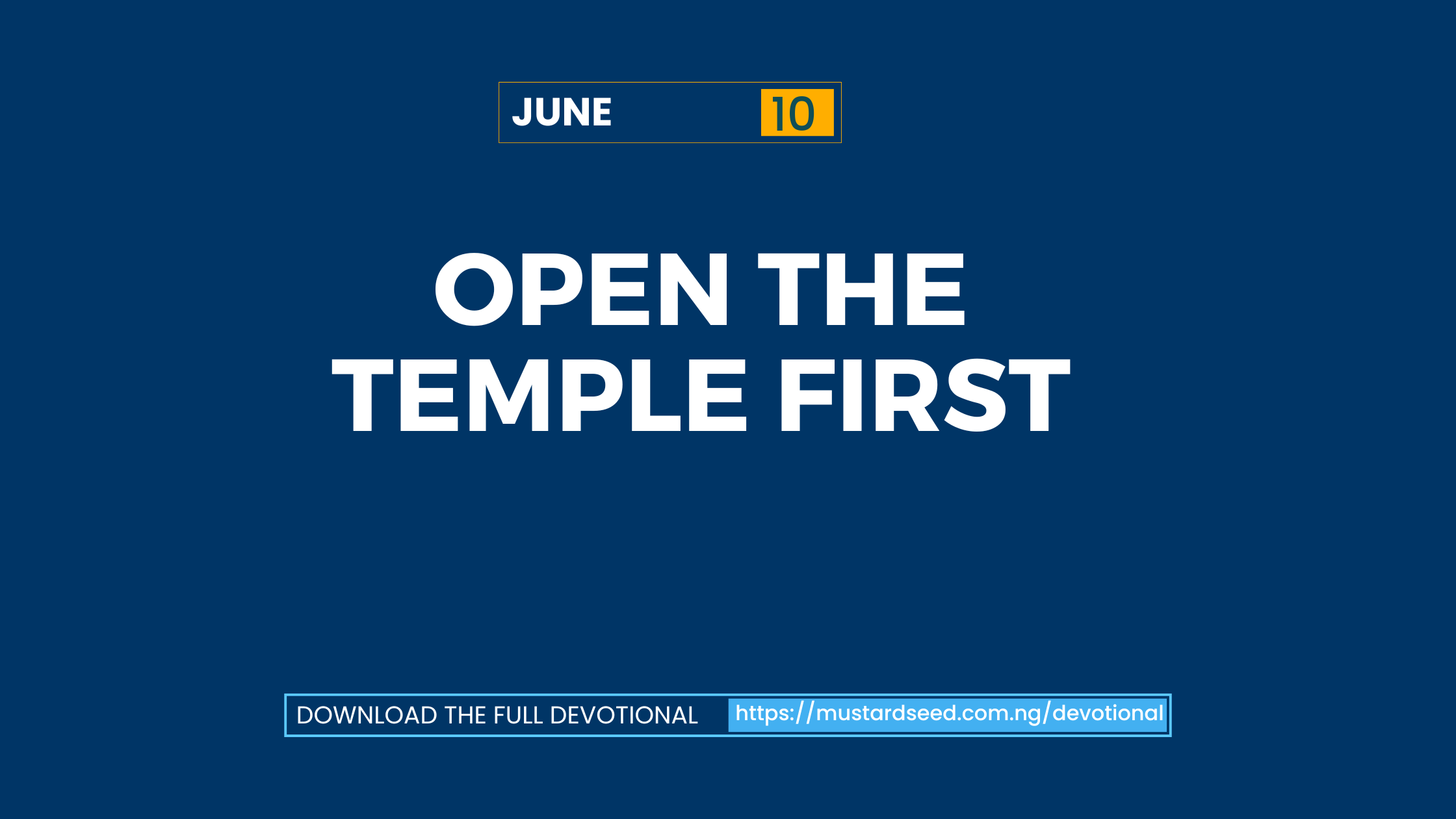 JUNE 10

OPEN THE TEMPLE FIRST

DOWNLOAD THE FULL DEVOTIONAL https://mustardseed.com.ng/devotional